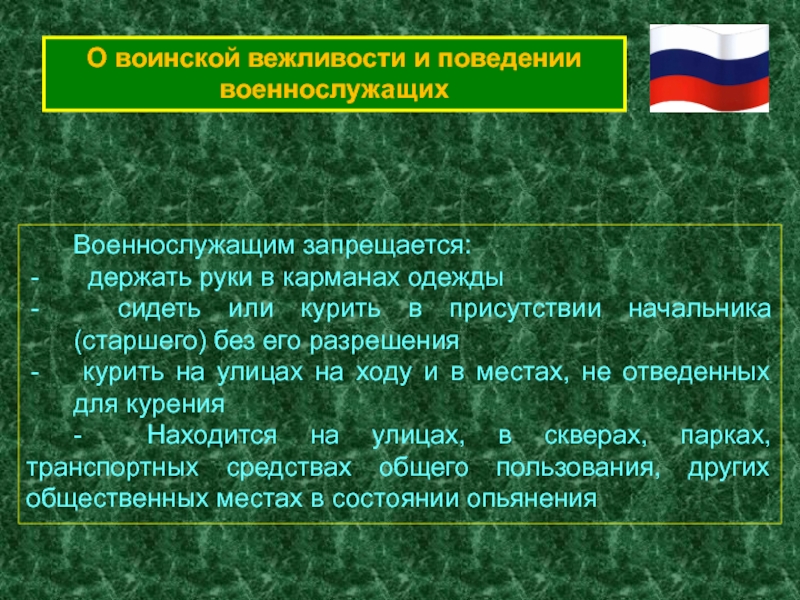 О воинской вежливости и поведении военнослужащих

Военнослужащим запрещается:
- держать руки в карманах одежды
- сидеть или курить в присутствии начальника (старшего) без его разрешения
- курить на улицах на ходу и в местах, не отведенных для курения
- Находится на улицах, в скверах, парках, транспортных средствах общего пользования, других общественных местах в состоянии опьянения